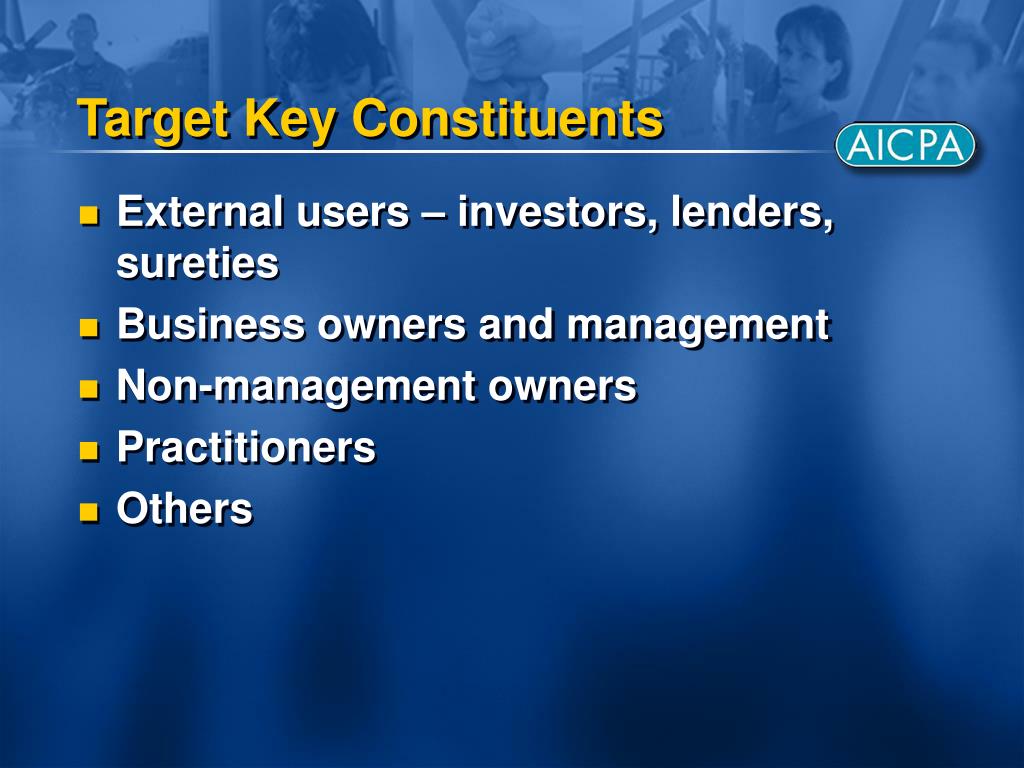 Target Key Constituents

AICPA

- External users – investors, lenders, sureties
- Business owners and management
- Non-management owners
- Practitioners
- Others